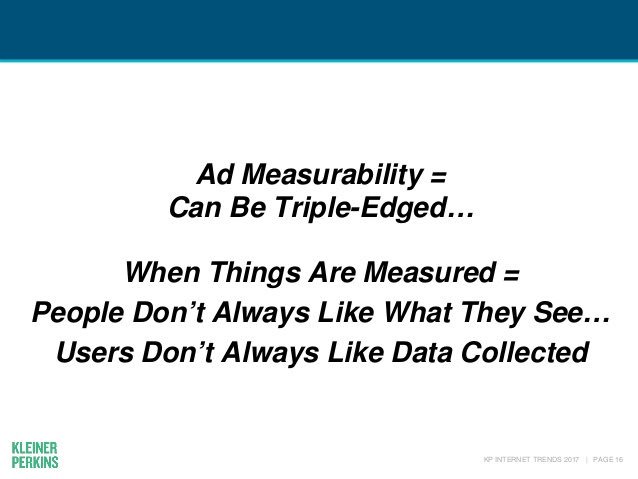 Ad Measurability =
Can Be Triple-Edged…

When Things Are Measured =
People Don’t Always Like What They See…
Users Don’t Always Like Data Collected

KLEINER
PERKINS

KP INTERNET TRENDS 2017 | PAGE 16